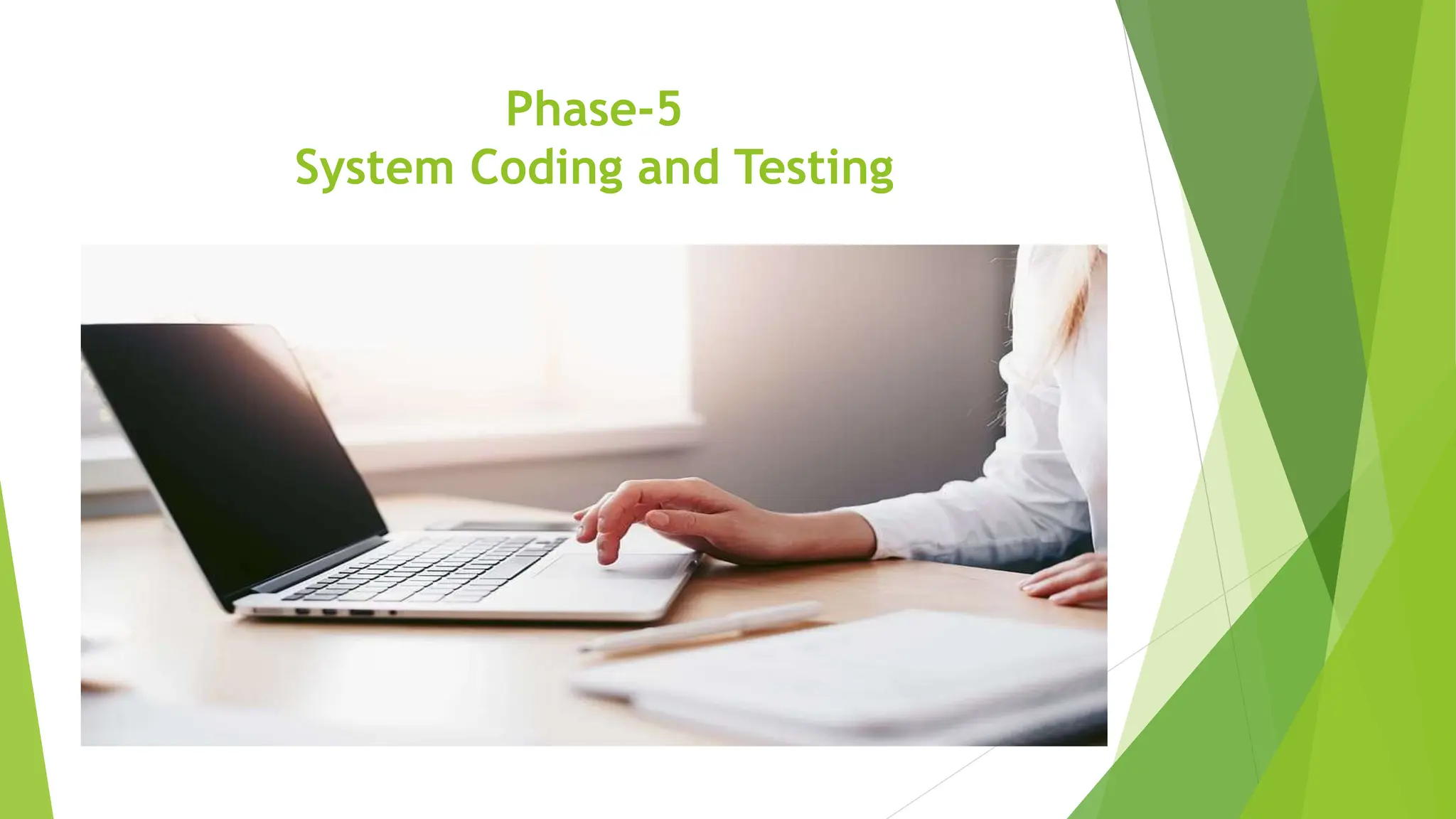 Phase-5
System Coding and Testing